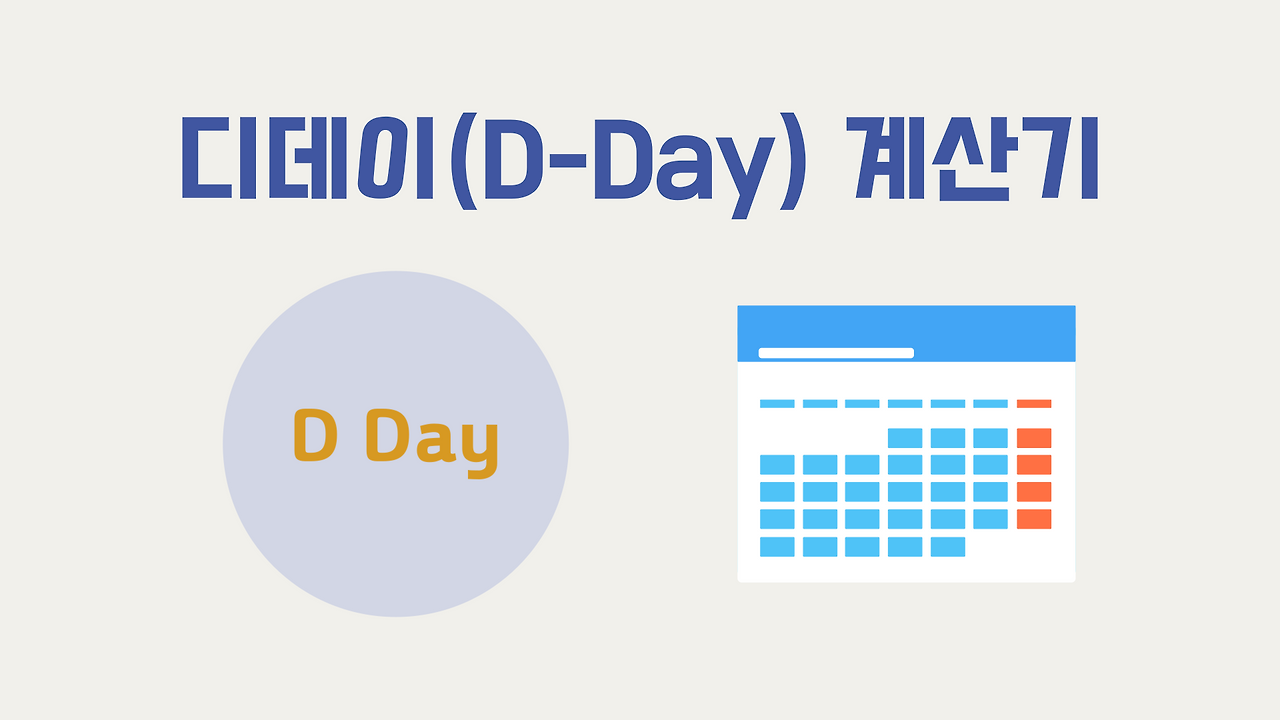 디데이(D-Day) 계산기

D Day